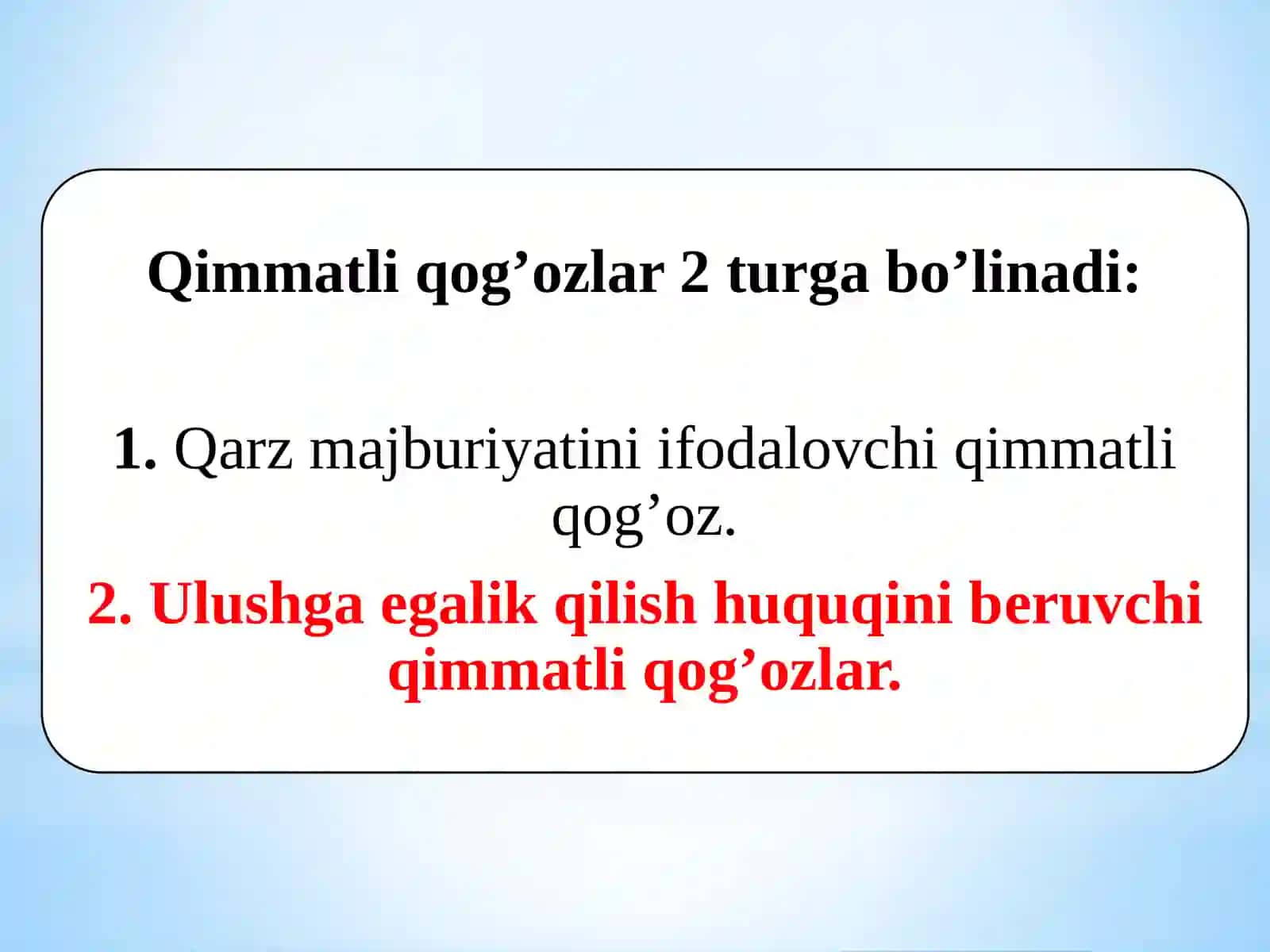 Qimmatli qog’ozlar 2 turga bo’linadi:

1. Qarz majburiyatini ifodalovchi qimmatli qog’oz.

2. Ulushga egalik qilish huquqini beruvchi qimmatli qog’ozlar.